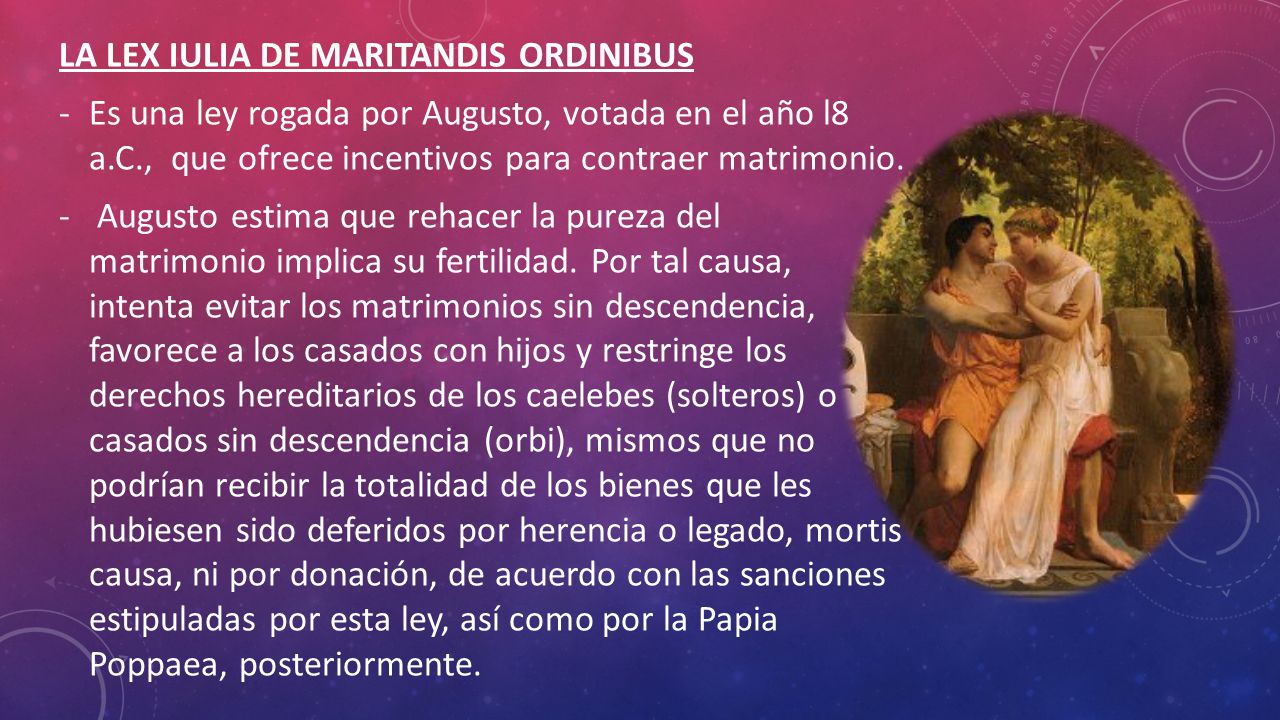 LA LEX IULIA DE MARITANDIS ORDINIBUS

- Es una ley rogada por Augusto, votada en el año l8 a.C., que ofrece incentivos para contraer matrimonio.

- Augusto estima que rehacer la pureza del matrimonio implica su fertilidad. Por tal causa, intenta evitar los matrimonios sin descendencia, favorece a los casados con hijos y restringe los derechos hereditarios de los caelebes (solteros) o casados sin descendencia (orbi), mismos que no podrían recibir la totalidad de los bienes que les hubiesen sido deferidos por herencia o legado, mortis causa, ni por donación, de acuerdo con las sanciones estipuladas por esta ley, así como por la Papia Poppaea, posteriormente.